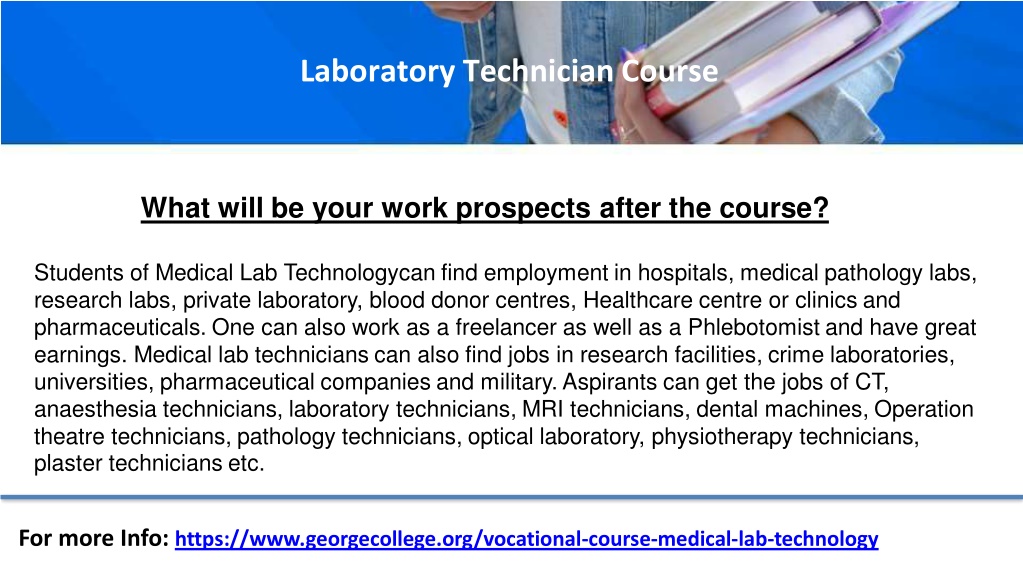 Laboratory Technician Course

What will be your work prospects after the course?

Students of Medical Lab Technologycan find employment in hospitals, medical pathology labs, research labs, private laboratory, blood donor centres, Healthcare centre or clinics and pharmaceuticals. One can also work as a freelancer as well as a Phlebotomist and have great earnings. Medical lab technicians can also find jobs in research facilities, crime laboratories, universities, pharmaceutical companies and military. Aspirants can get the jobs of CT, anaesthesia technicians, laboratory technicians, MRI technicians, dental machines, Operation theatre technicians, pathology technicians, optical laboratory, physiotherapy technicians, plaster technicians etc.

For more Info: https://www.georgecollege.org/vocational-course-medical-lab-technology